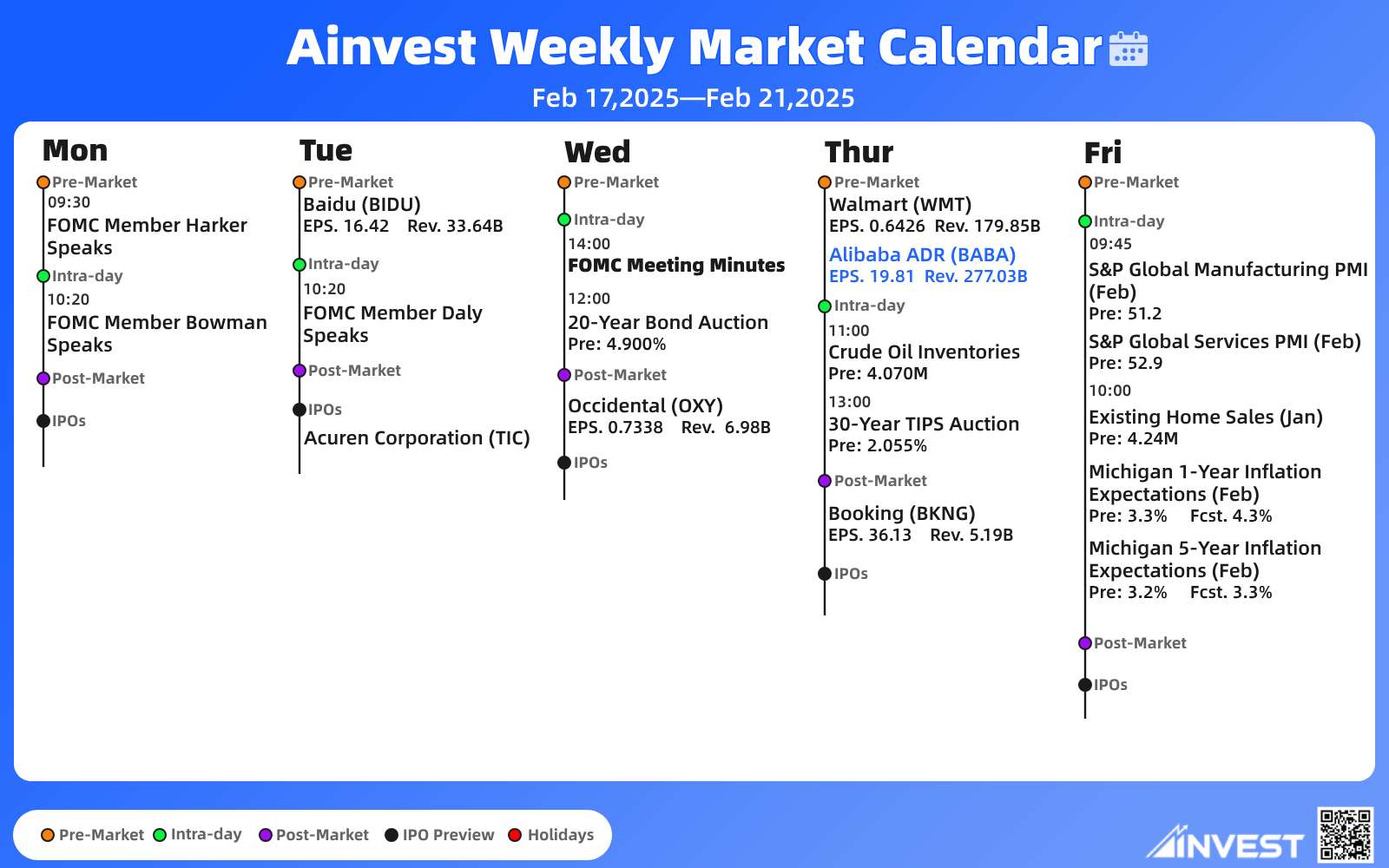 Ainvest Weekly Market Calendar

Feb 17,2025—Feb 21,2025

Mon

Pre-Market
09:30
FOMC Member Harker Speaks
Intra-day
10:20
FOMC Member Bowman Speaks
Post-Market
IPOs

Tue

Pre-Market
Baidu (BIDU)
EPS. 16.42 Rev. 33.64B
Intra-day
10:20
FOMC Member Daly Speaks
Post-Market
IPOs
Acuren Corporation (TIC)

Wed

Pre-Market
Intra-day
14:00
FOMC Meeting Minutes
12:00
20-Year Bond Auction
Pre: 4.900%
Post-Market
Occidental (OXY)
EPS. 0.7338 Rev. 6.98B
IPOs

Thur

Pre-Market
Walmart (WMT)
EPS. 0.6426 Rev. 179.85B
Alibaba ADR (BABA)
EPS. 19.81 Rev. 277.03B
Intra-day
11:00
Crude Oil Inventories
Pre: 4.070M
13:00
30-Year TIPS Auction
Pre: 2.055%
Post-Market
Booking (BKNG)
EPS. 36.13 Rev. 5.19B
IPOs

Fri

Pre-Market
Intra-day
09:45
S&P Global Manufacturing PMI (Feb)
Pre: 51.2
S&P Global Services PMI (Feb)
Pre: 52.9
10:00
Existing Home Sales (Jan)
Pre: 4.24M
Michigan 1-Year Inflation Expectations (Feb)
Pre: 3.3% Fcst. 4.3%
Michigan 5-Year Inflation Expectations (Feb)
Pre: 3.2% Fcst. 3.3%
Post-Market
IPOs

Pre-Market Intra-day Post-Market IPO Preview Holidays

AINVEST